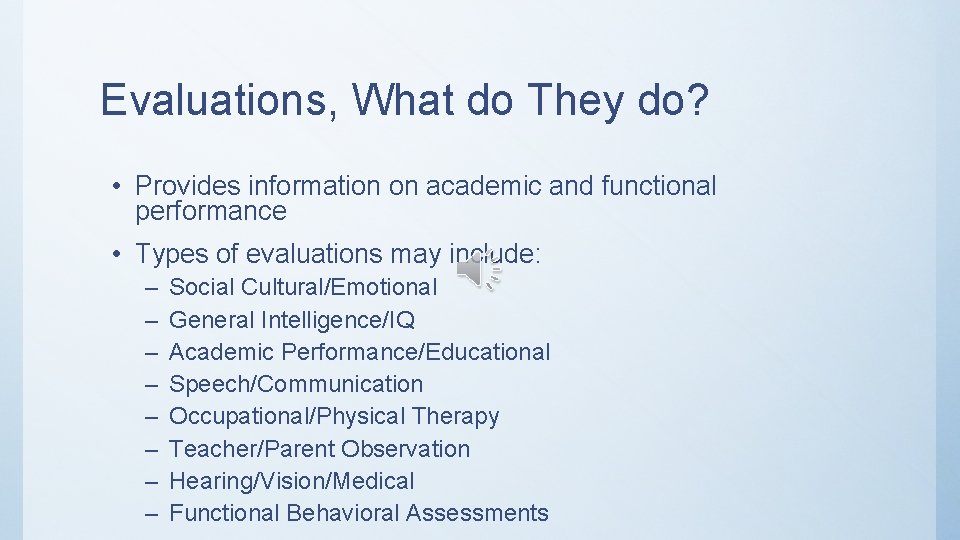 Evaluations, What do They do?

• Provides information on academic and functional performance

• Types of evaluations may include:
– Social Cultural/Emotional
– General Intelligence/IQ
– Academic Performance/Educational
– Speech/Communication
– Occupational/Physical Therapy
– Teacher/Parent Observation
– Hearing/Vision/Medical
– Functional Behavioral Assessments